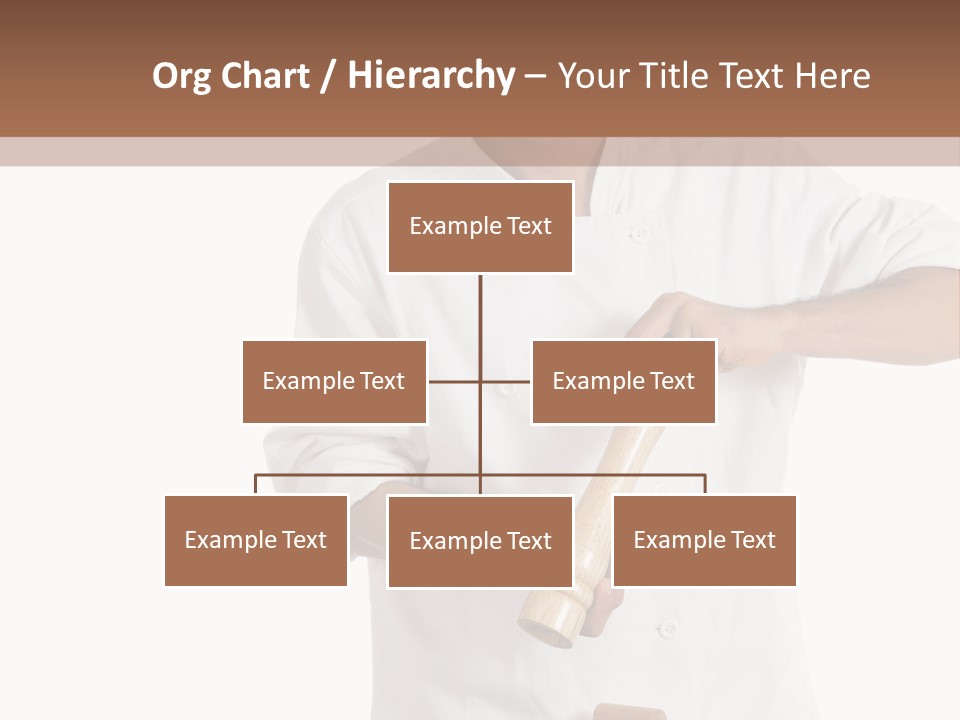 Org Chart / Hierarchy – Your Title Text Here

Example Text

Example Text

Example Text

Example Text

Example Text

Example Text